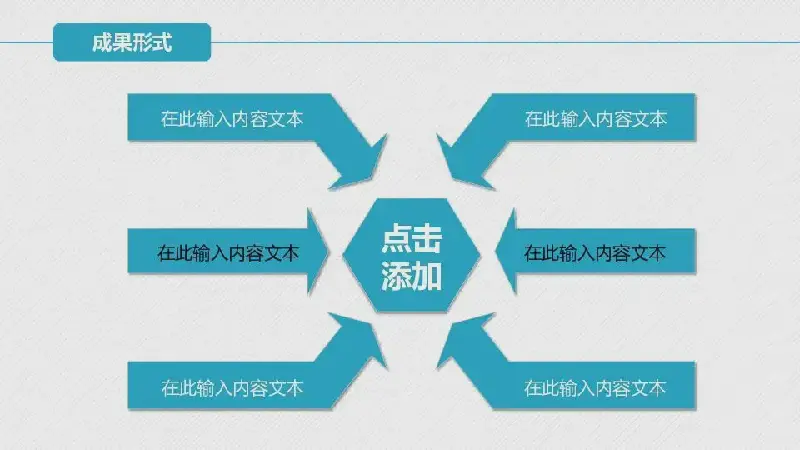 成果形式

在此输入内容文本

在此输入内容文本

在此输入内容文本

点击添加

在此输入内容文本

在此输入内容文本

在此输入内容文本